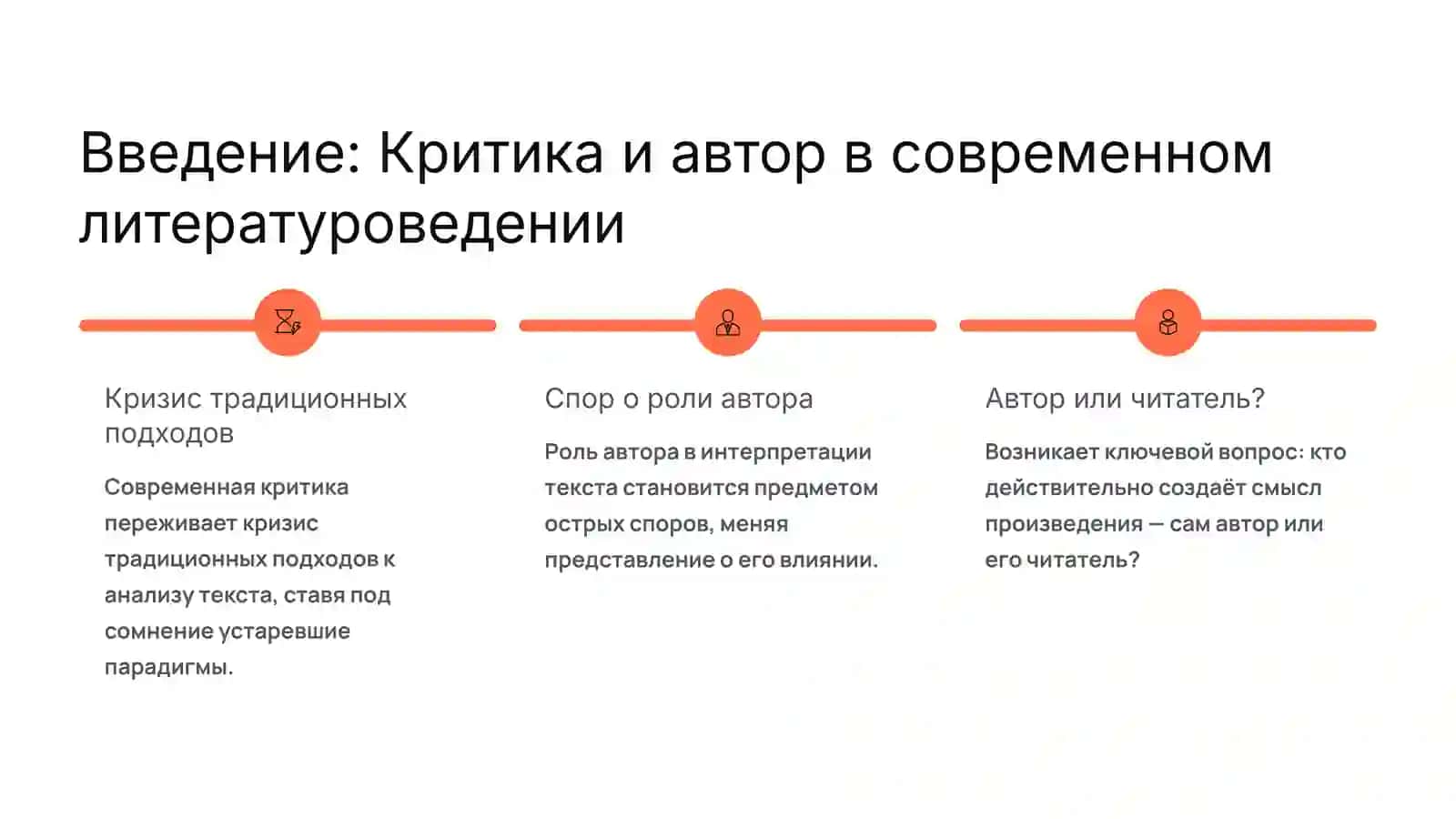 Введение: Критика и автор в современном литературоведении

Кризис традиционных подходов

Современная критика переживает кризис традиционных подходов к анализу текста, ставя под сомнение устаревшие парадигмы.

Спор о роли автора

Роль автора в интерпретации текста становится предметом острых споров, меняя представление о его влиянии.

Автор или читатель?

Возникает ключевой вопрос: кто действительно создаёт смысл произведения — сам автор или его читатель?